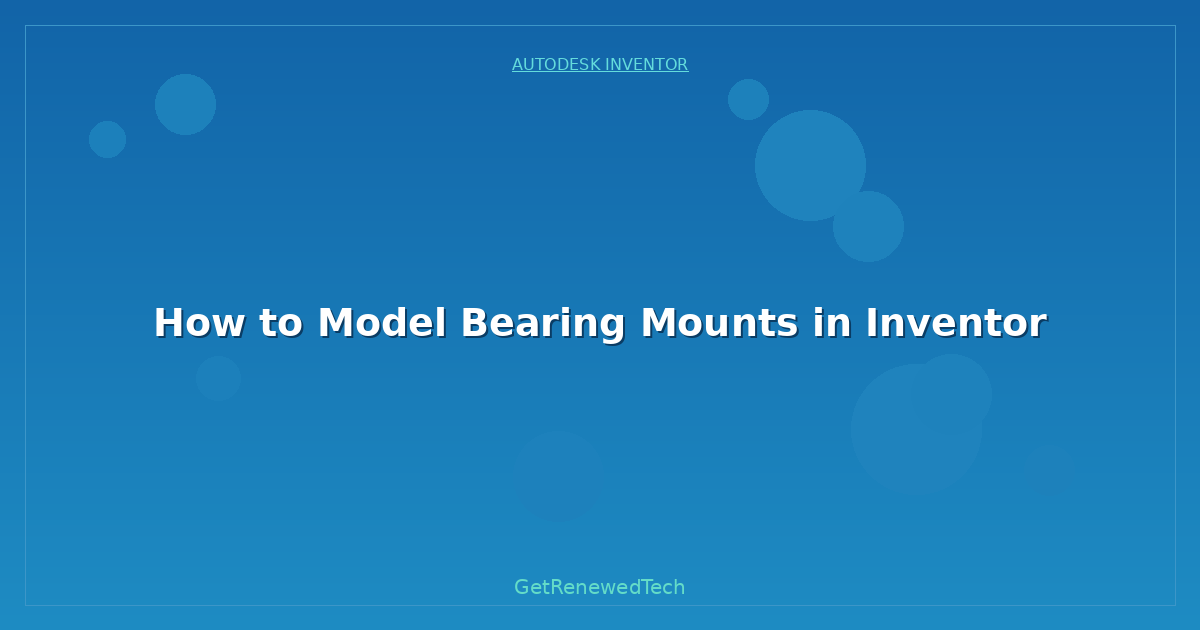 AUTODESK INVENTOR

How to Model Bearing Mounts in Inventor

GetRenewedTech